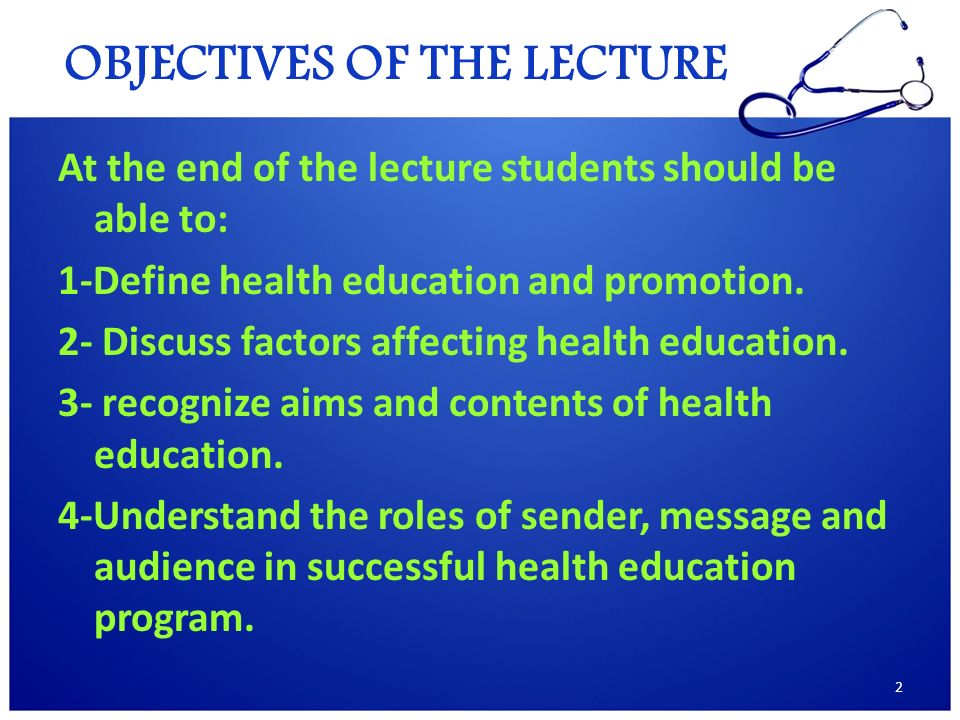 OBJECTIVES OF THE LECTURE

At the end of the lecture students should be able to:

1-Define health education and promotion.

2- Discuss factors affecting health education.

3- recognize aims and contents of health education.

4-Understand the roles of sender, message and audience in successful health education program.

2